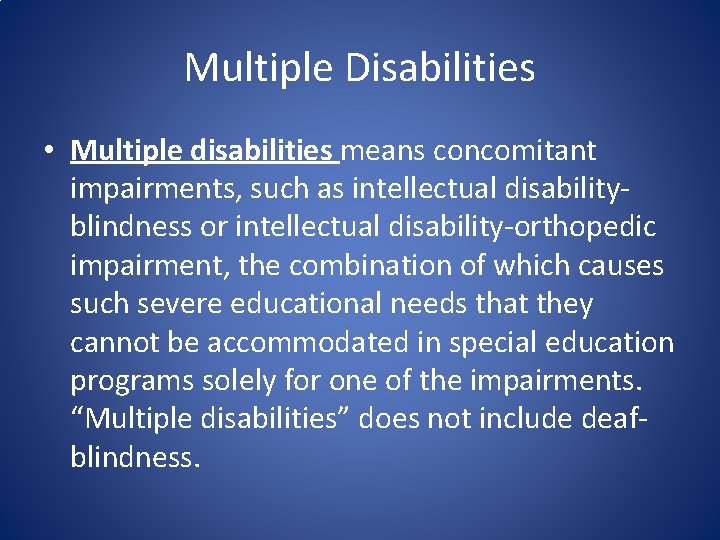 Multiple Disabilities

• Multiple disabilities means concomitant impairments, such as intellectual disability-blindness or intellectual disability-orthopedic impairment, the combination of which causes such severe educational needs that they cannot be accommodated in special education programs solely for one of the impairments. “Multiple disabilities” does not include deaf-blindness.